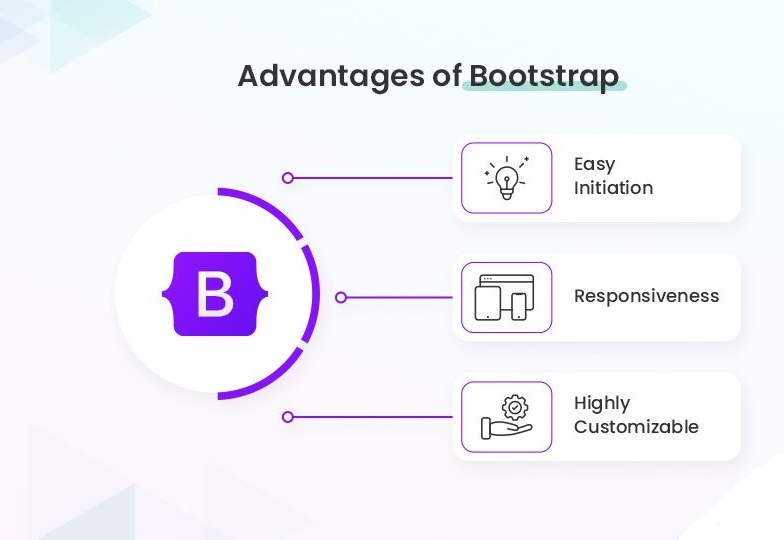 Advantages of Bootstrap

B

Easy Initiation

Responsiveness

Highly Customizable